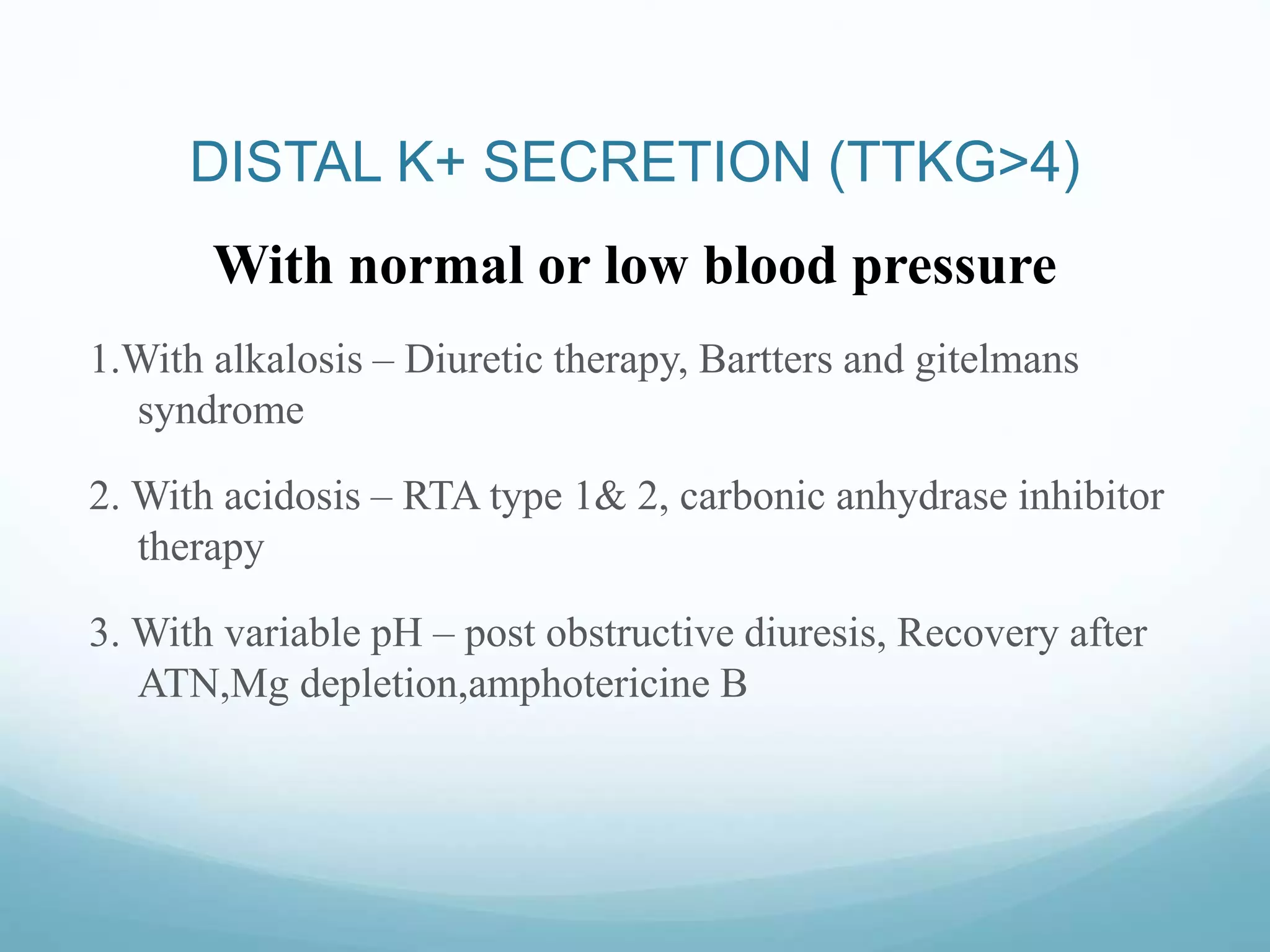 DISTAL K+ SECRETION (TTKG>4)

With normal or low blood pressure

1.With alkalosis – Diuretic therapy, Bartters and gitelmans syndrome

2. With acidosis – RTA type 1& 2, carbonic anhydrase inhibitor therapy

3. With variable pH – post obstructive diuresis, Recovery after ATN,Mg depletion,amphotericine B